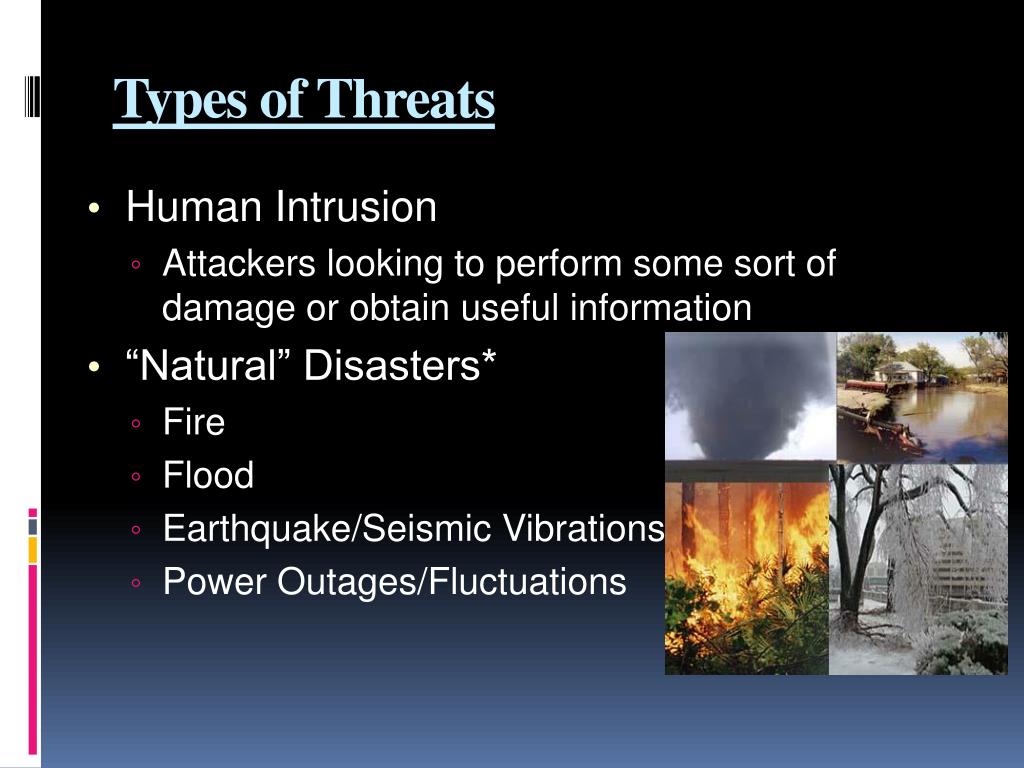 Types of Threats

• Human Intrusion
 ◦ Attackers looking to perform some sort of damage or obtain useful information
• “Natural” Disasters*
 ◦ Fire
 ◦ Flood
 ◦ Earthquake/Seismic Vibrations
 ◦ Power Outages/Fluctuations